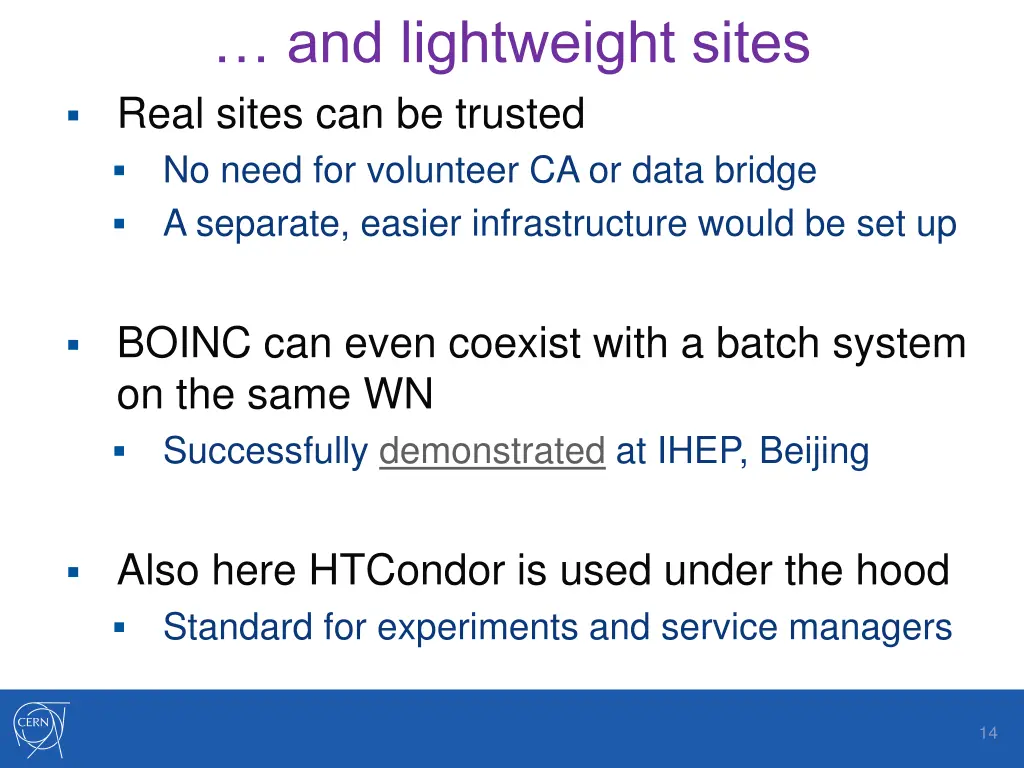 … and lightweight sites

▪ Real sites can be trusted
 ▪ No need for volunteer CA or data bridge
 ▪ A separate, easier infrastructure would be set up

▪ BOINC can even coexist with a batch system on the same WN
 ▪ Successfully demonstrated at IHEP, Beijing

▪ Also here HTCondor is used under the hood
 ▪ Standard for experiments and service managers

CERN

14